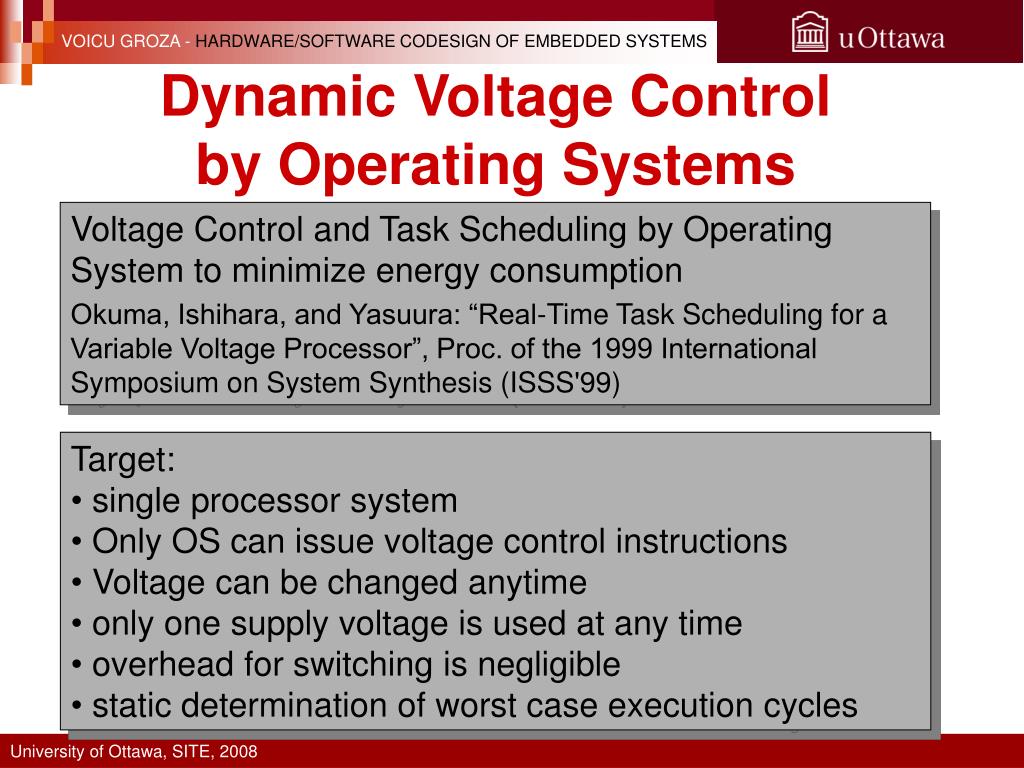 VOICU GROZA - HARDWARE/SOFTWARE CODESIGN OF EMBEDDED SYSTEMS

uOttawa

Dynamic Voltage Control by Operating Systems

Voltage Control and Task Scheduling by Operating System to minimize energy consumption

Okuma, Ishihara, and Yasuura: “Real-Time Task Scheduling for a Variable Voltage Processor”, Proc. of the 1999 International Symposium on System Synthesis (ISSS'99)

Target:
• single processor system
• Only OS can issue voltage control instructions
• Voltage can be changed anytime
• only one supply voltage is used at any time
• overhead for switching is negligible
• static determination of worst case execution cycles

University of Ottawa, SITE, 2008